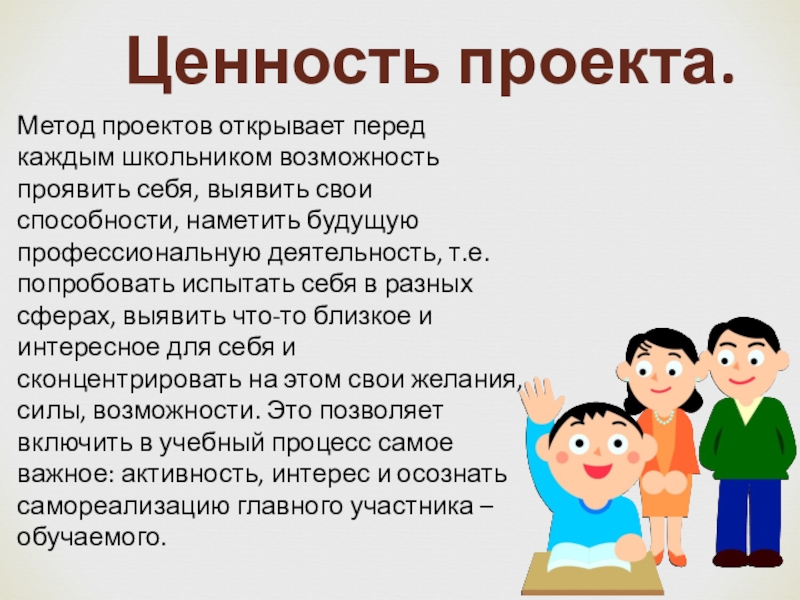 Ценность проекта.

Метод проектов открывает перед каждым школьником возможность проявить себя, выявить свои способности, наметить будущую профессиональную деятельность, т.е. попробовать испытать себя в разных сферах, выявить что-то близкое и интересное для себя и сконцентрировать на этом свои желания, силы, возможности. Это позволяет включить в учебный процесс самое важное: активность, интерес и осознать самореализацию главного участника – обучаемого.